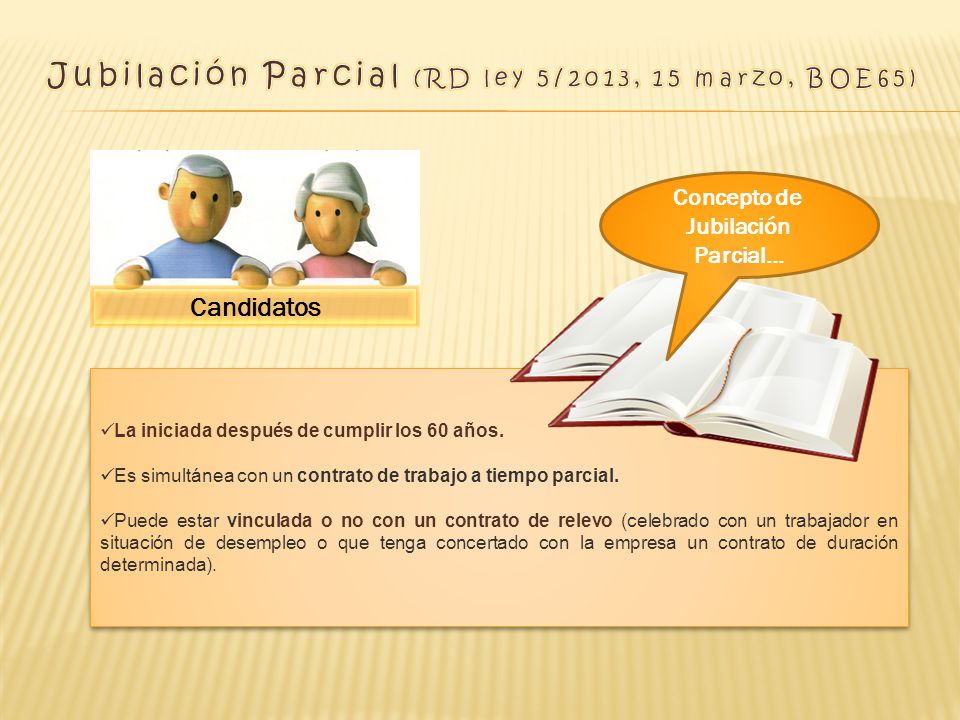 Jubilación Parcial (RD ley 5/2013, 15 marzo, BOE65)

Candidatos

Concepto de Jubilación Parcial…

✓La iniciada después de cumplir los 60 años.

✓Es simultánea con un contrato de trabajo a tiempo parcial.

✓Puede estar vinculada o no con un contrato de relevo (celebrado con un trabajador en situación de desempleo o que tenga concertado con la empresa un contrato de duración determinada).